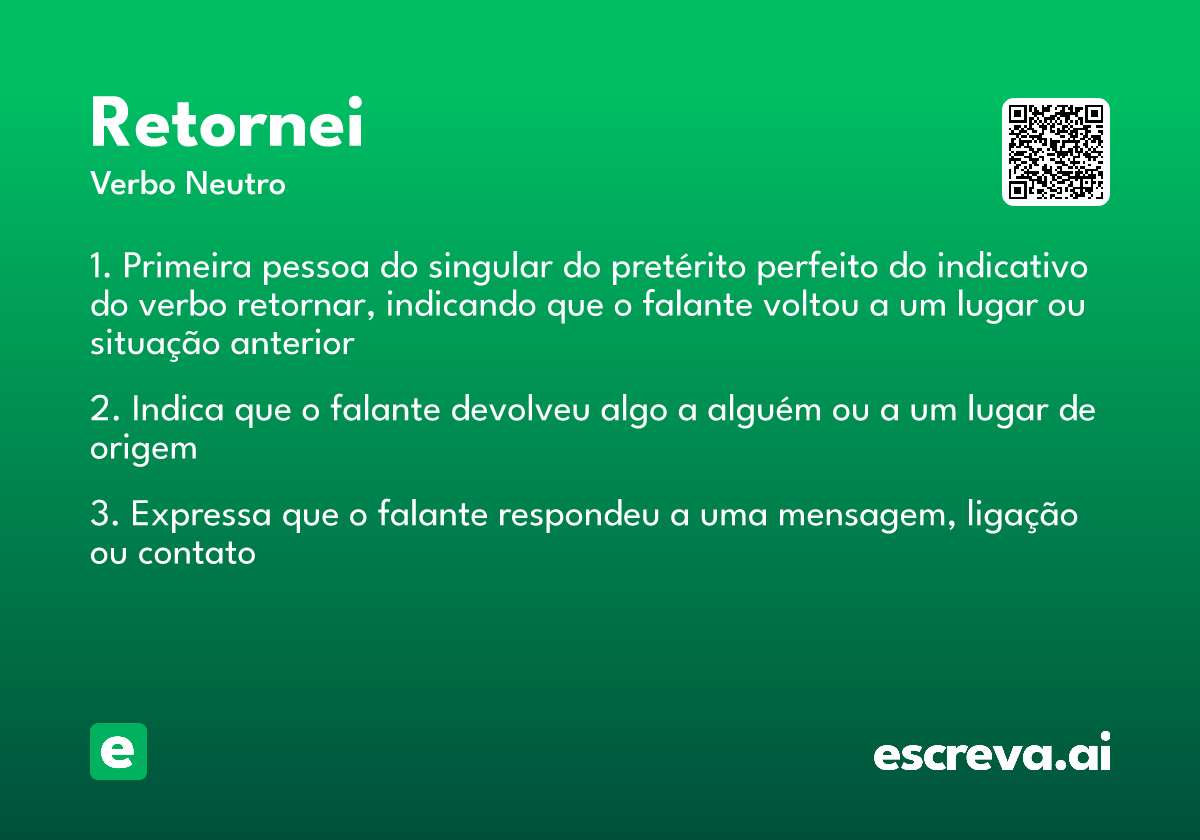 Retornei
Verbo Neutro

1. Primeira pessoa do singular do pretérito perfeito do indicativo do verbo retornar, indicando que o falante voltou a um lugar ou situação anterior

2. Indica que o falante devolveu algo a alguém ou a um lugar de origem

3. Expressa que o falante respondeu a uma mensagem, ligação ou contato

e

escreva.ai